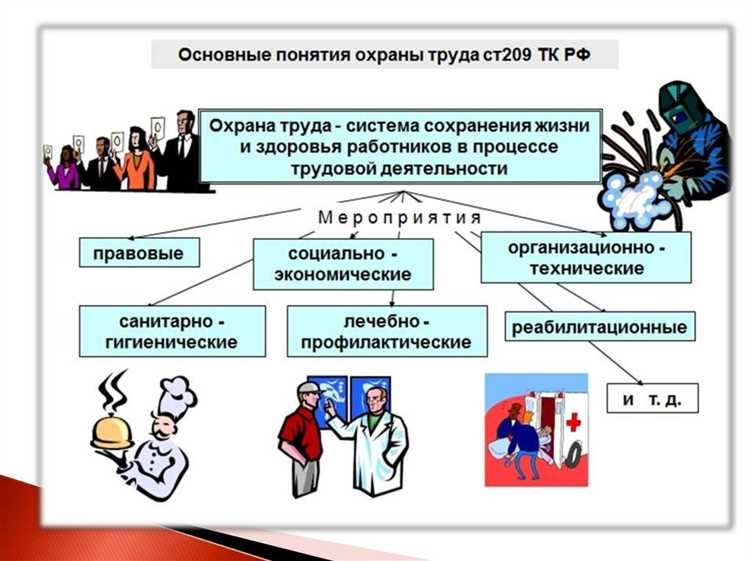 Основные понятия охраны труда ст209 ТК РФ

Охрана труда - система сохранения жизни и здоровья работников в процессе трудовой деятельности

Мероприятия

правовые

социально - экономические

организационно - технические

санитарно - гигиенические

лечебно - профилактические

реабилитационные

и т. д.